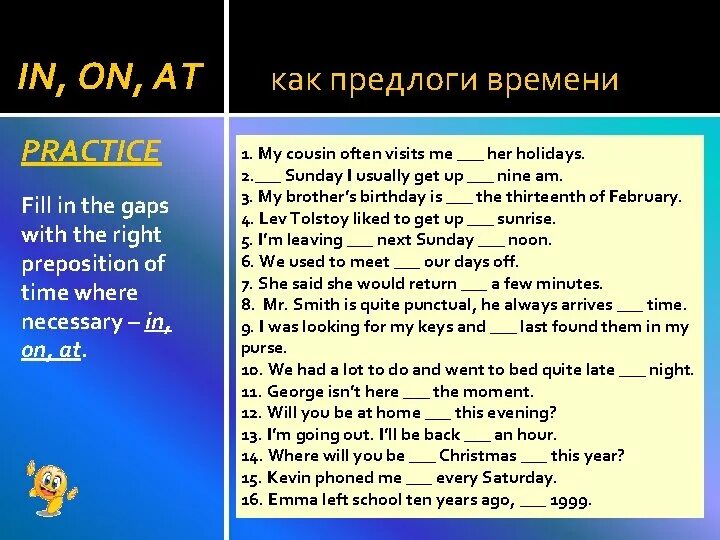 IN, ON, AT

как предлоги времени

PRACTICE

Fill in the gaps with the right preposition of time where necessary – in, on, at.

1. My cousin often visits me ___ her holidays.
2.___ Sunday I usually get up ___ nine am.
3. My brother's birthday is ___ the thirteenth of February.
4. Lev Tolstoy liked to get up ___ sunrise.
5. I'm leaving ___ next Sunday ___ noon.
6. We used to meet ___ our days off.
7. She said she would return ___ a few minutes.
8. Mr. Smith is quite punctual, he always arrives ___ time.
9. I was looking for my keys and ___ last found them in my purse.
10. We had a lot to do and went to bed quite late ___ night.
11. George isn't here ___ the moment.
12. Will you be at home ___ this evening?
13. I'm going out. I'll be back ___ an hour.
14. Where will you be ___ Christmas ___ this year?
15. Kevin phoned me ___ every Saturday.
16. Emma left school ten years ago, ___ 1999.